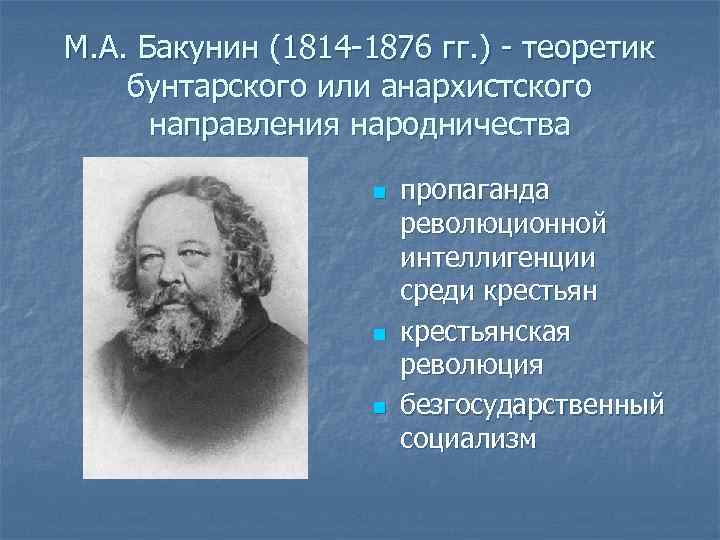 М.А. Бакунин (1814-1876 гг.) - теоретик бунтарского или анархистского направления народничества

- пропаганда революционной интеллигенции среди крестьян
- крестьянская революция
- безгосударственный социализм